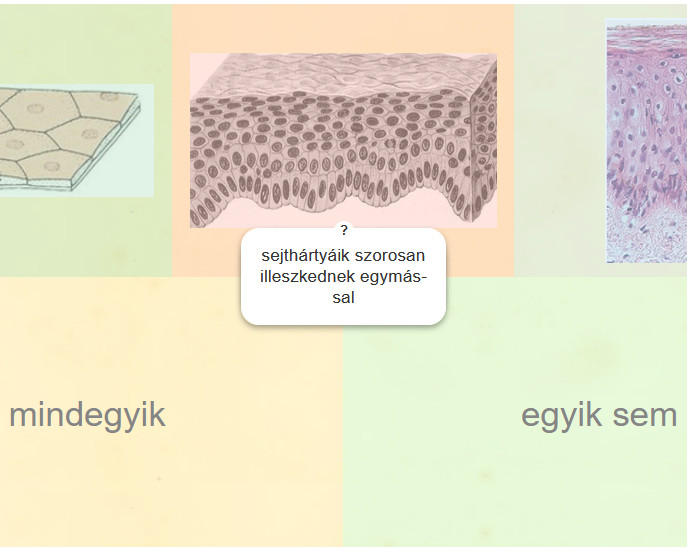 ?

sejthártyáik szorosan illeszkednek egymással

mindegyik

egyik sem